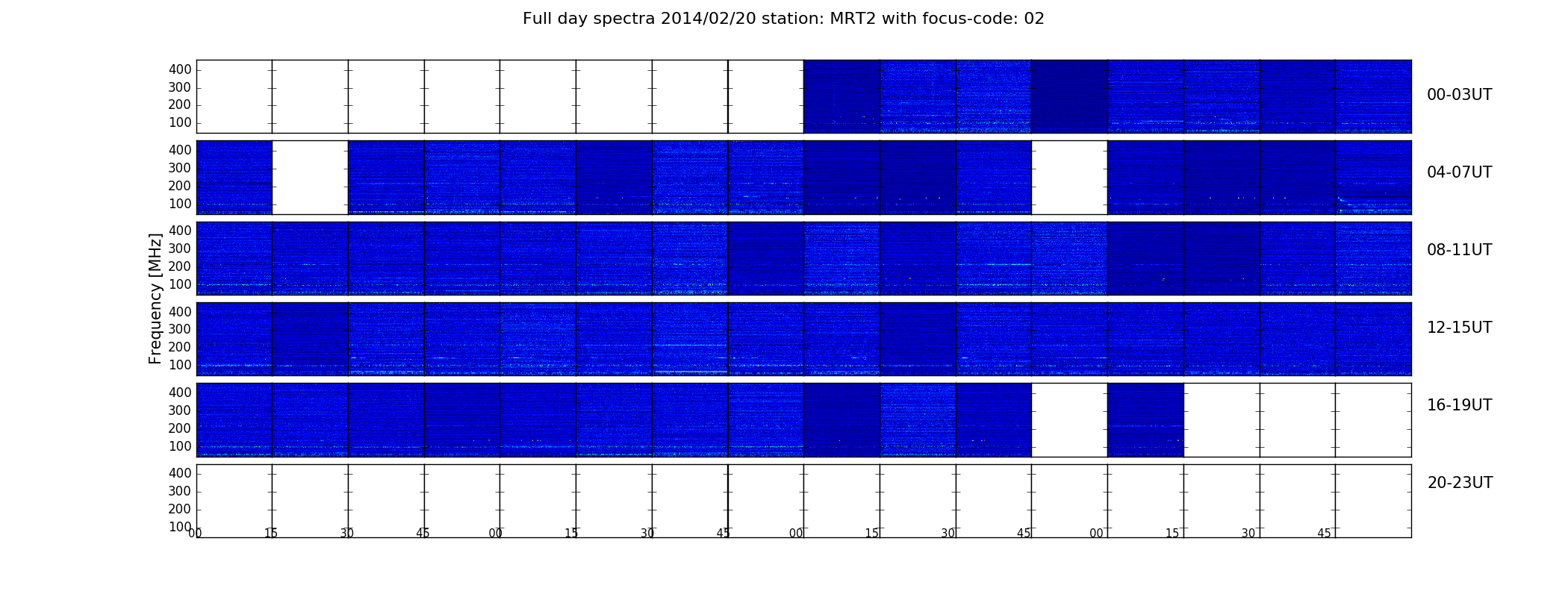 Full day spectra 2014/02/20 station: MRT2 with focus-code: 02

Frequency [MHz]

400
300
200
100

00-03UT

400
300
200
100

04-07UT

400
300
200
100

08-11UT

400
300
200
100

12-15UT

400
300
200
100

16-19UT

400
300
200
100

20-23UT

00 15 30 45 00 15 30 45 00 15 30 45 00 15 30 45